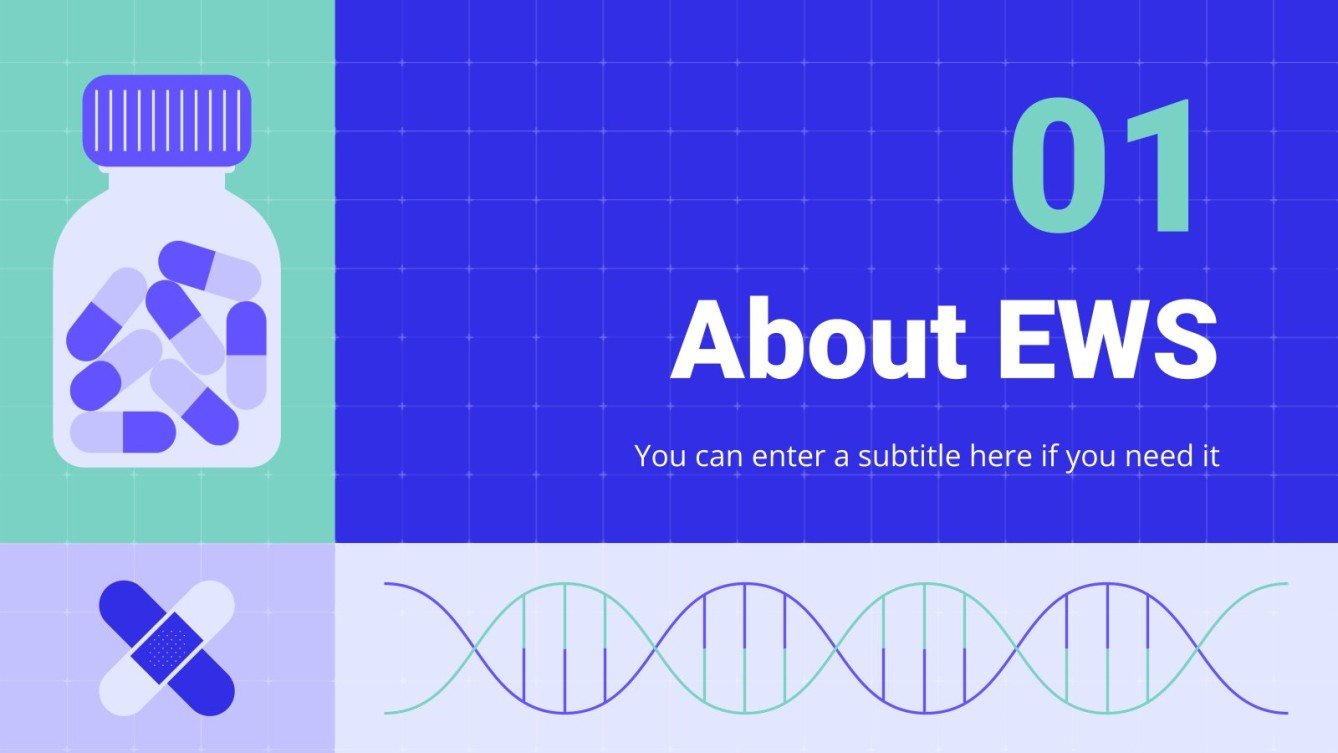 01

About EWS

You can enter a subtitle here if you need it